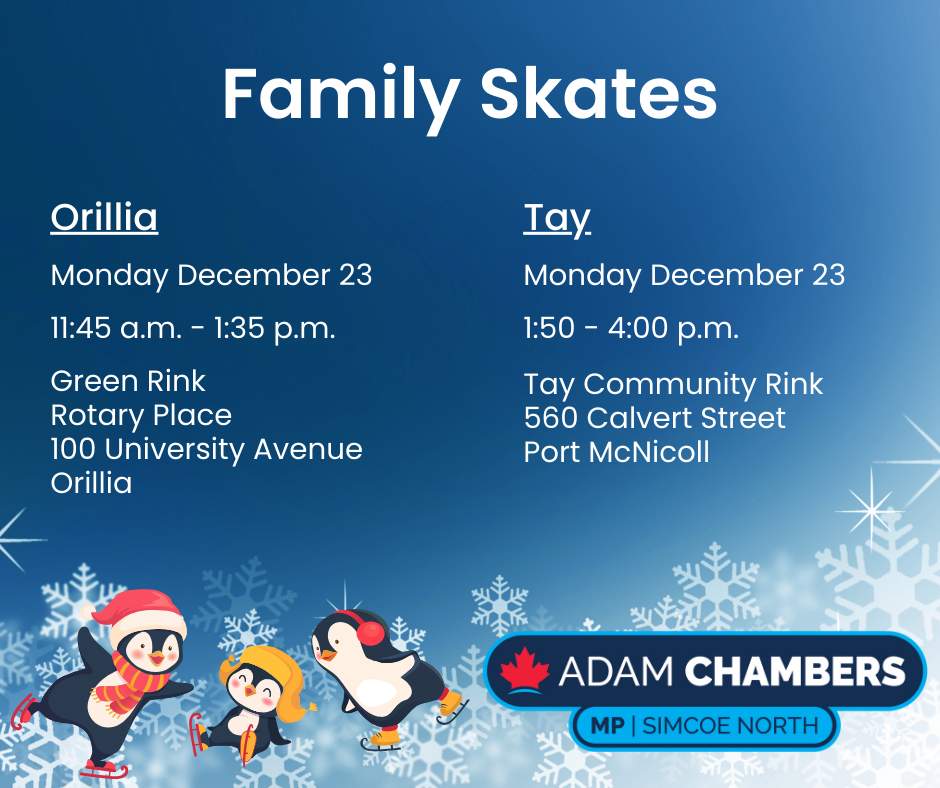 Family Skates

Orillia

Monday December 23

11:45 a.m. - 1:35 p.m.

Green Rink
Rotary Place
100 University Avenue
Orillia

Tay

Monday December 23

1:50 - 4:00 p.m.

Tay Community Rink
560 Calvert Street
Port McNicoll

ADAM CHAMBERS
MP | SIMCOE NORTH